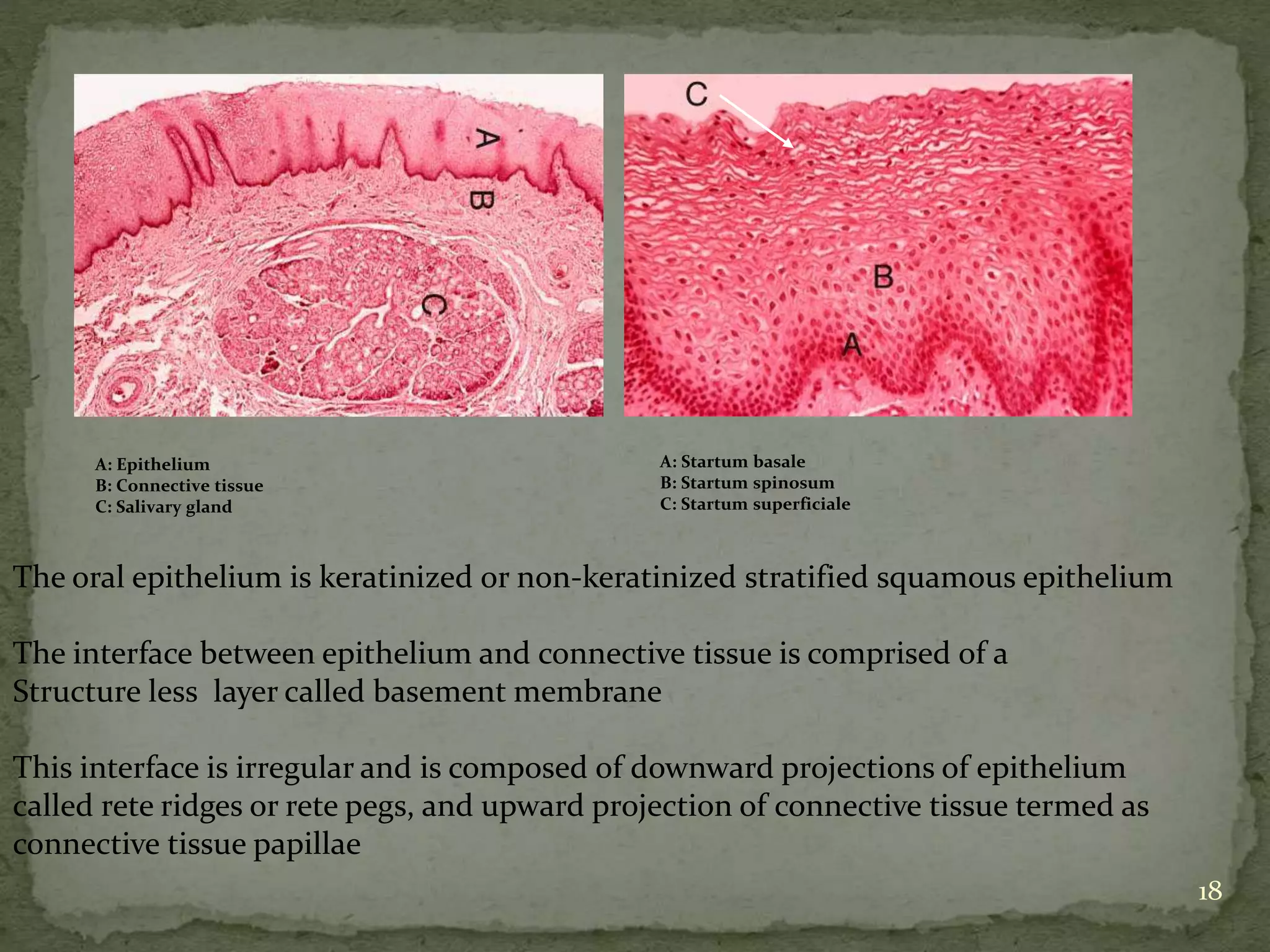 A
B
C

C
B
A

A: Epithelium
B: Connective tissue
C: Salivary gland

A: Startum basale
B: Startum spinosum
C: Startum superficiale

The oral epithelium is keratinized or non-keratinized stratified squamous epithelium

The interface between epithelium and connective tissue is comprised of a Structure less layer called basement membrane

This interface is irregular and is composed of downward projections of epithelium called rete ridges or rete pegs, and upward projection of connective tissue termed as connective tissue papillae

18